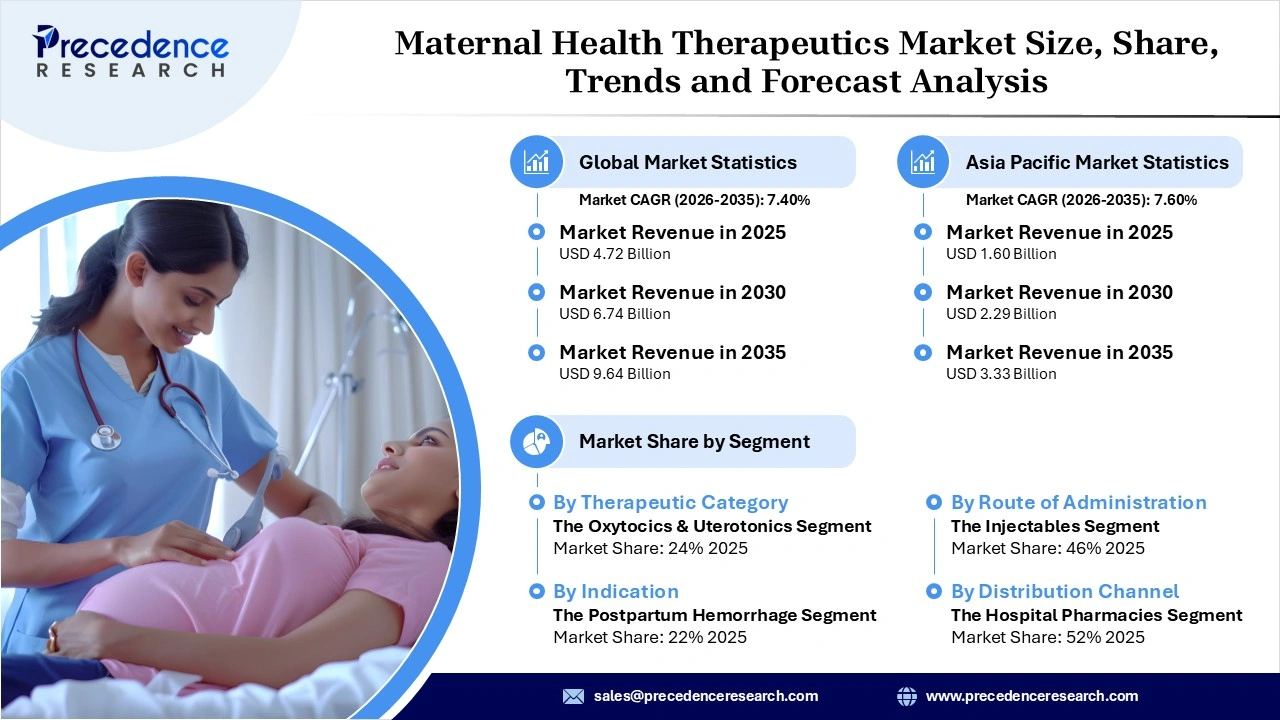 Precedence
RESEARCH

Maternal Health Therapeutics Market Size, Share, Trends and Forecast Analysis

Global Market Statistics
Market CAGR (2026-2035): 7.40%

Market Revenue in 2025
USD 4.72 Billion

Market Revenue in 2030
USD 6.74 Billion

Market Revenue in 2035
USD 9.64 Billion

Asia Pacific Market Statistics
Market CAGR (2026-2035): 7.60%

Market Revenue in 2025
USD 1.60 Billion

Market Revenue in 2030
USD 2.29 Billion

Market Revenue in 2035
USD 3.33 Billion

Market Share by Segment

By Therapeutic Category
The Oxytocics & Uterotonics Segment
Market Share: 24% 2025

By Indication
The Postpartum Hemorrhage Segment
Market Share: 22% 2025

By Route of Administration
The Injectables Segment
Market Share: 46% 2025

By Distribution Channel
The Hospital Pharmacies Segment
Market Share: 52% 2025

sales@precedenceresearch.com
www.precedenceresearch.com